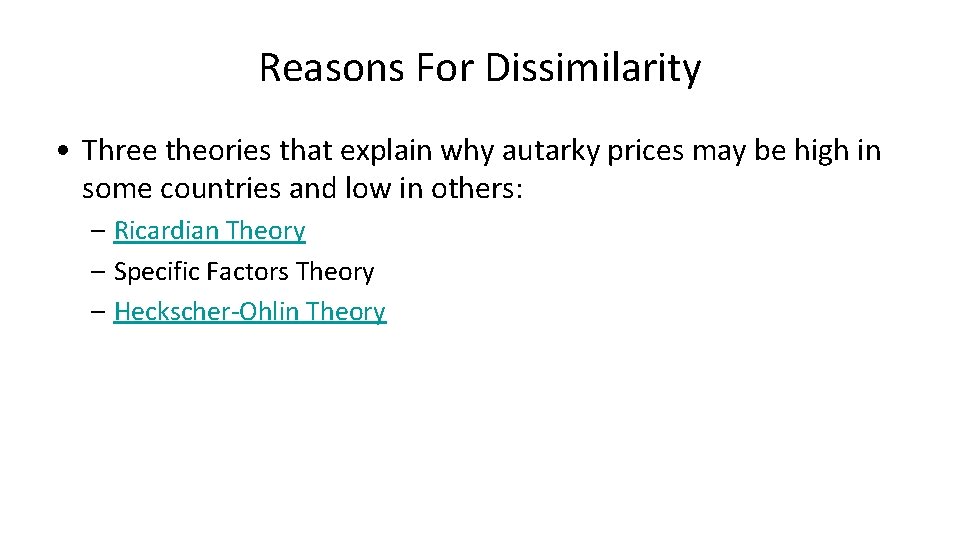 Reasons For Dissimilarity

• Three theories that explain why autarky prices may be high in some countries and low in others:

– Ricardian Theory
– Specific Factors Theory
– Heckscher-Ohlin Theory